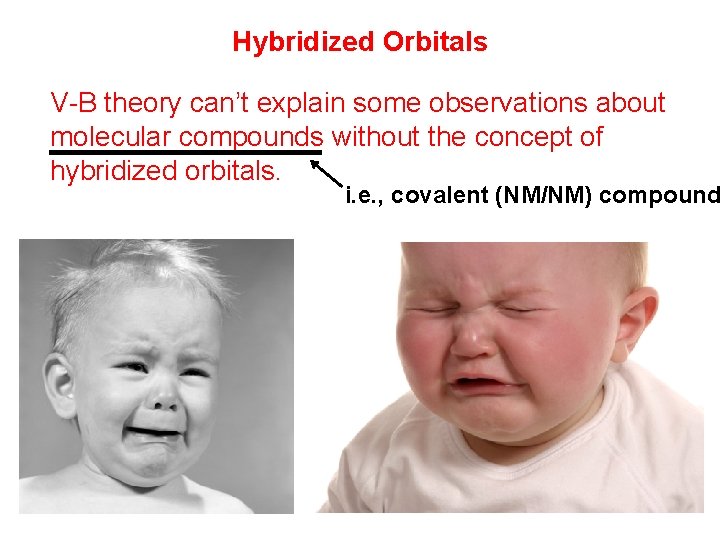 Hybridized Orbitals

V-B theory can't explain some observations about molecular compounds without the concept of hybridized orbitals.

i.e., covalent (NM/NM) compound